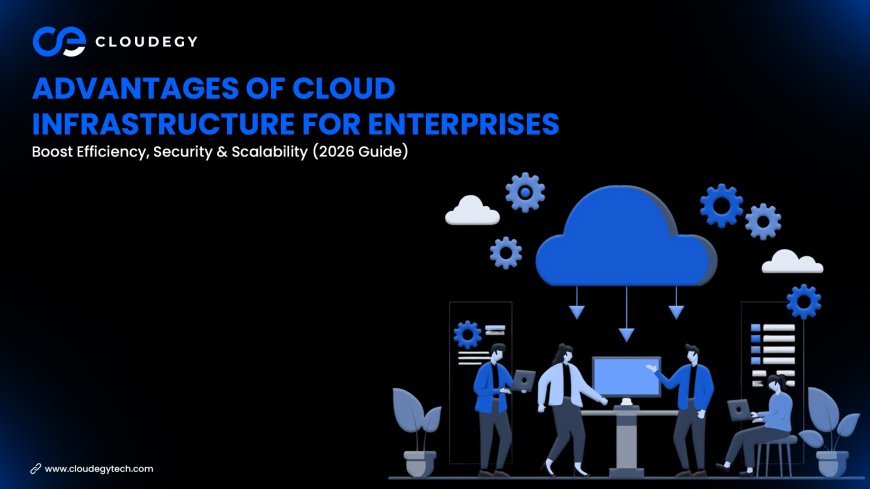 CLOUDEGY

ADVANTAGES OF CLOUD INFRASTRUCTURE FOR ENTERPRISES

Boost Efficiency, Security & Scalability (2026 Guide)

www.cloudegytech.com